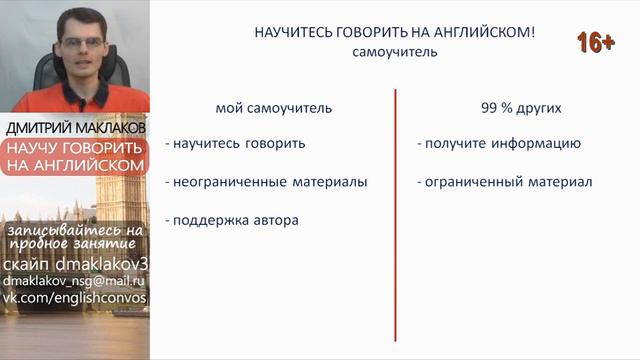 ДМИТРИЙ МАКЛАКОВ
НАУЧУ ГОВОРИТЬ НА АНГЛИЙСКОМ

записывайтесь на пробное занятие
скайп dmaklakov3
dmaklakov_nsg@mail.ru
vk.com/englishconvos

НАУЧИТЕСЬ ГОВОРИТЬ НА АНГЛИЙСКОМ!
самоучитель

16+

мой самоучитель
- научитесь говорить
- неограниченные материалы
- поддержка автора

99 % других
- получите информацию
- ограниченный материал